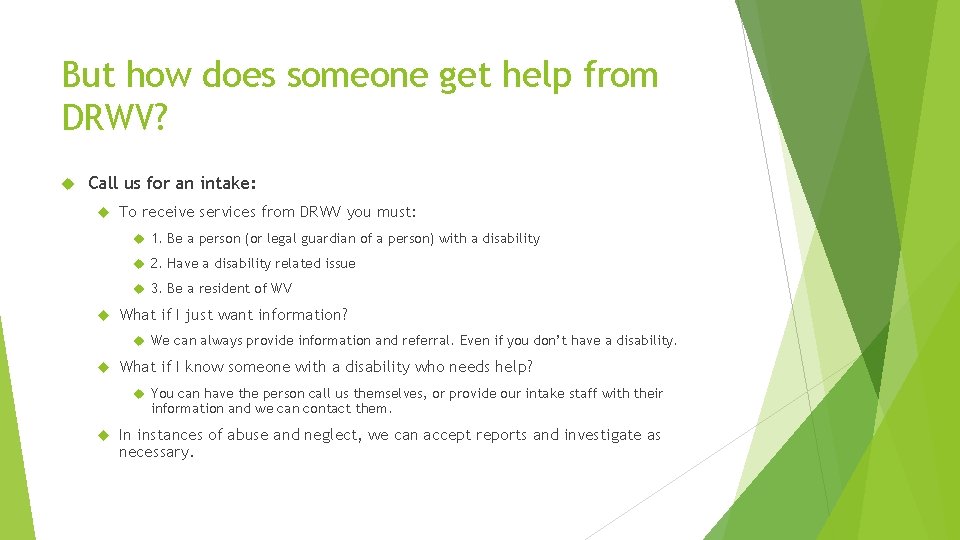 But how does someone get help from DRWV?

Call us for an intake:

To receive services from DRWV you must:

1. Be a person (or legal guardian of a person) with a disability

2. Have a disability related issue

3. Be a resident of WV

What if I just want information?

We can always provide information and referral. Even if you don't have a disability.

What if I know someone with a disability who needs help?

You can have the person call us themselves, or provide our intake staff with their information and we can contact them.

In instances of abuse and neglect, we can accept reports and investigate as necessary.